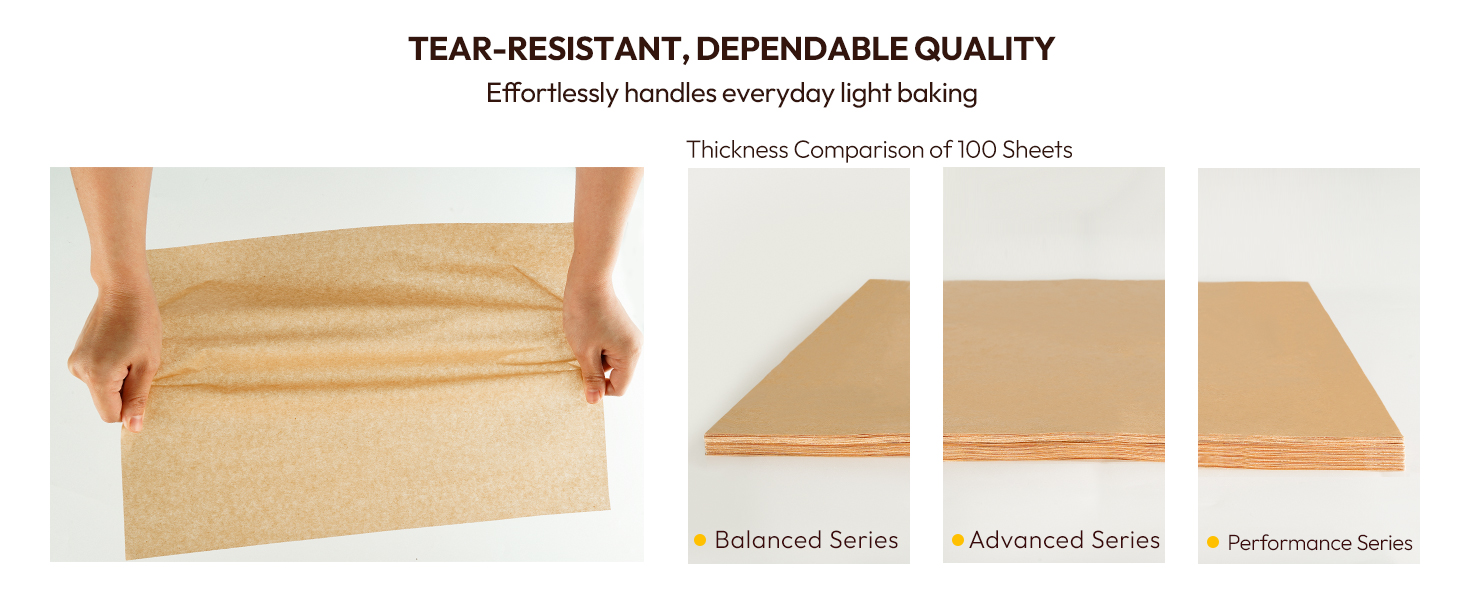 TEAR-RESISTANT, DEPENDABLE QUALITY
Effortlessly handles everyday light baking

Thickness Comparison of 100 Sheets

Balanced Series

Advanced Series

Performance Series